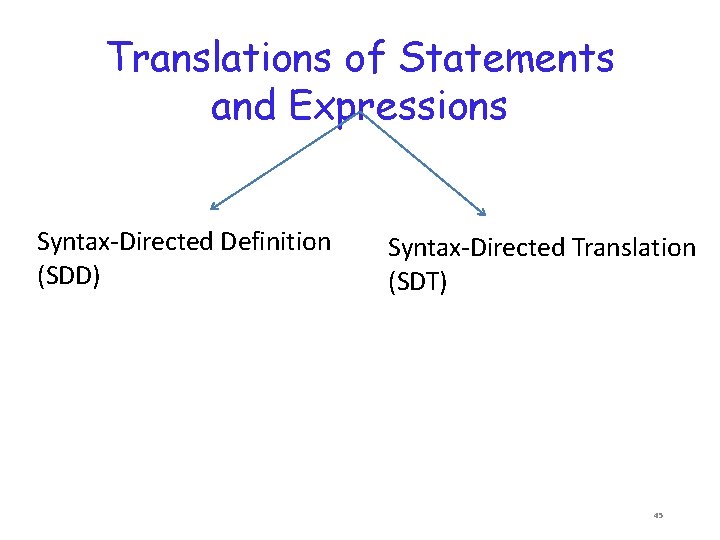 Translations of Statements and Expressions

Syntax-Directed Definition (SDD)

Syntax-Directed Translation (SDT)

45